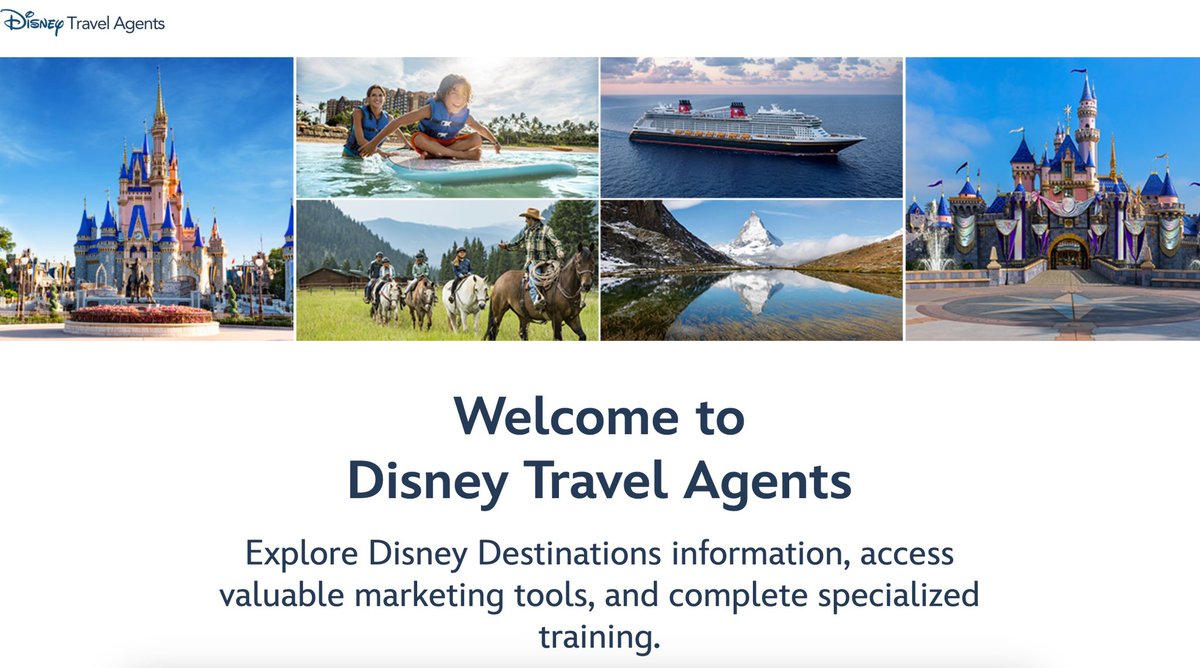 Disney Travel Agents

Welcome to
Disney Travel Agents

Explore Disney Destinations information, access valuable marketing tools, and complete specialized training.